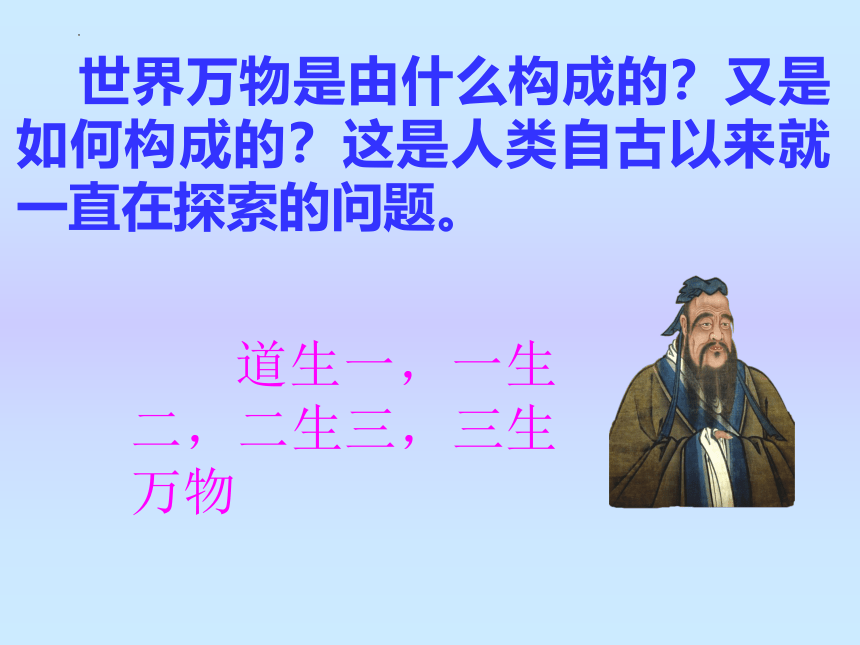 世界万物是由什么构成的？又是如何构成的？这是人类自古以来就一直在探索的问题。

道生一，一生二，二生三，三生万物